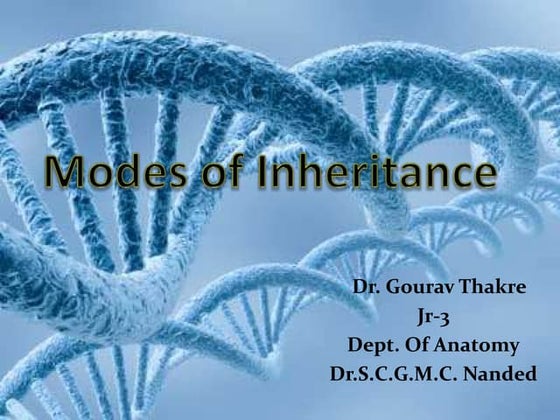 Modes of Inheritance

Dr. Gourav Thakre
Jr-3
Dept. Of Anatomy
Dr.S.C.G.M.C. Nanded